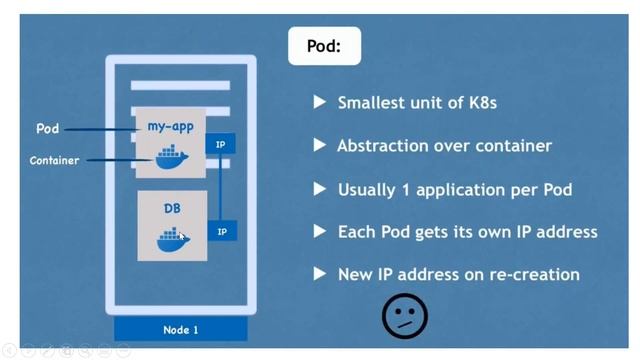 Pod:

Pod
Container
my-app
IP
DB
IP
Node 1

▶ Smallest unit of K8s

▶ Abstraction over container

▶ Usually 1 application per Pod

▶ Each Pod gets its own IP address

▶ New IP address on re-creation